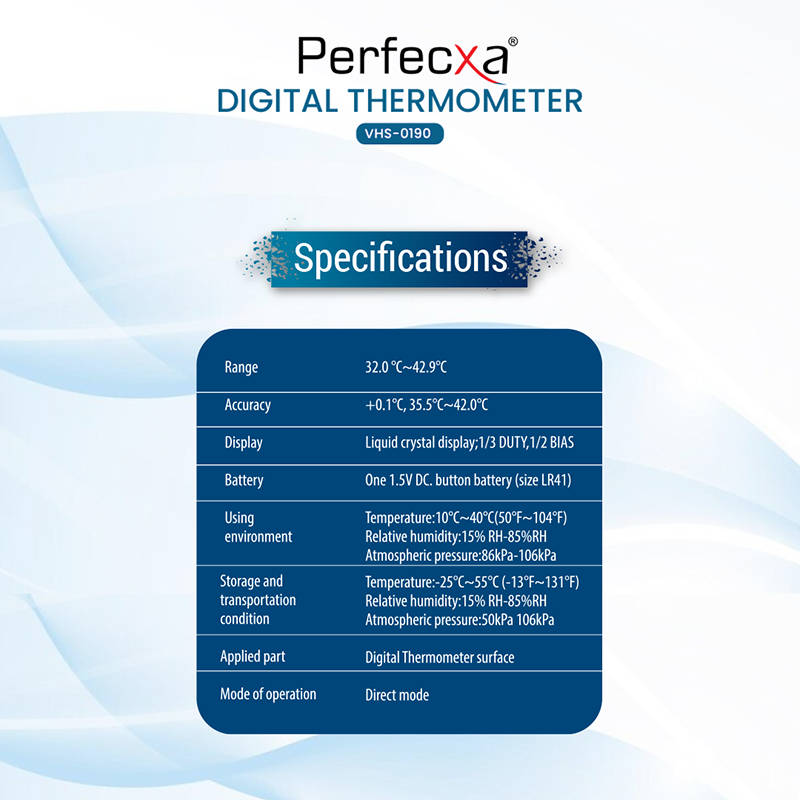 Perfecxa®
DIGITAL THERMOMETER
VHS-0190

Specifications

| | |
|---|---|
| Range | 32.0 °C~42.9°C |
| Accuracy | +0.1°C, 35.5°C~42.0°C |
| Display | Liquid crystal display;1/3 DUTY,1/2 BIAS |
| Battery | One 1.5V DC. button battery (size LR41) |
| Using environment | Temperature:10°C~40°C(50°F~104°F) Relative humidity:15% RH-85%RH Atmospheric pressure:86kPa-106kPa |
| Storage and transportation condition | Temperature:-25°C~55°C (-13°F~131°F) Relative humidity:15% RH-85%RH Atmospheric pressure:50kPa 106kPa |
| Applied part | Digital Thermometer surface |
| Mode of operation | Direct mode |